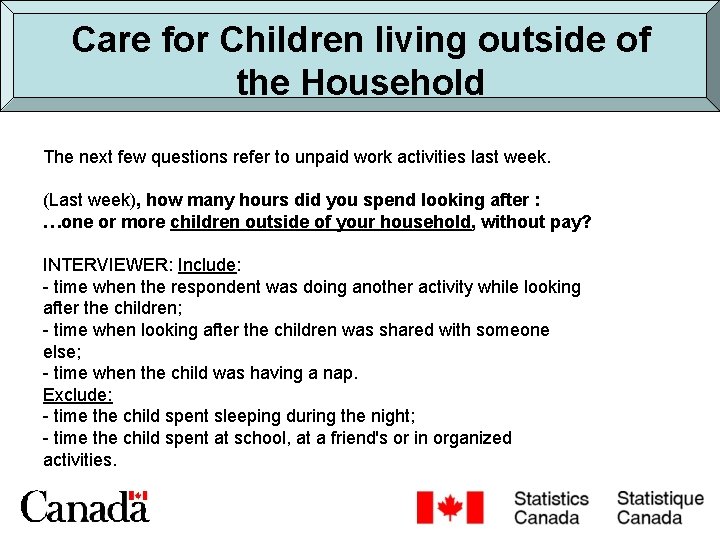 Care for Children living outside of the Household

The next few questions refer to unpaid work activities last week.

(Last week), how many hours did you spend looking after :
…one or more children outside of your household, without pay?

INTERVIEWER: Include:
- time when the respondent was doing another activity while looking after the children;
- time when looking after the children was shared with someone else;
- time when the child was having a nap.
Exclude:
- time the child spent sleeping during the night;
- time the child spent at school, at a friend's or in organized activities.

Canada

Statistics Canada Statistique Canada